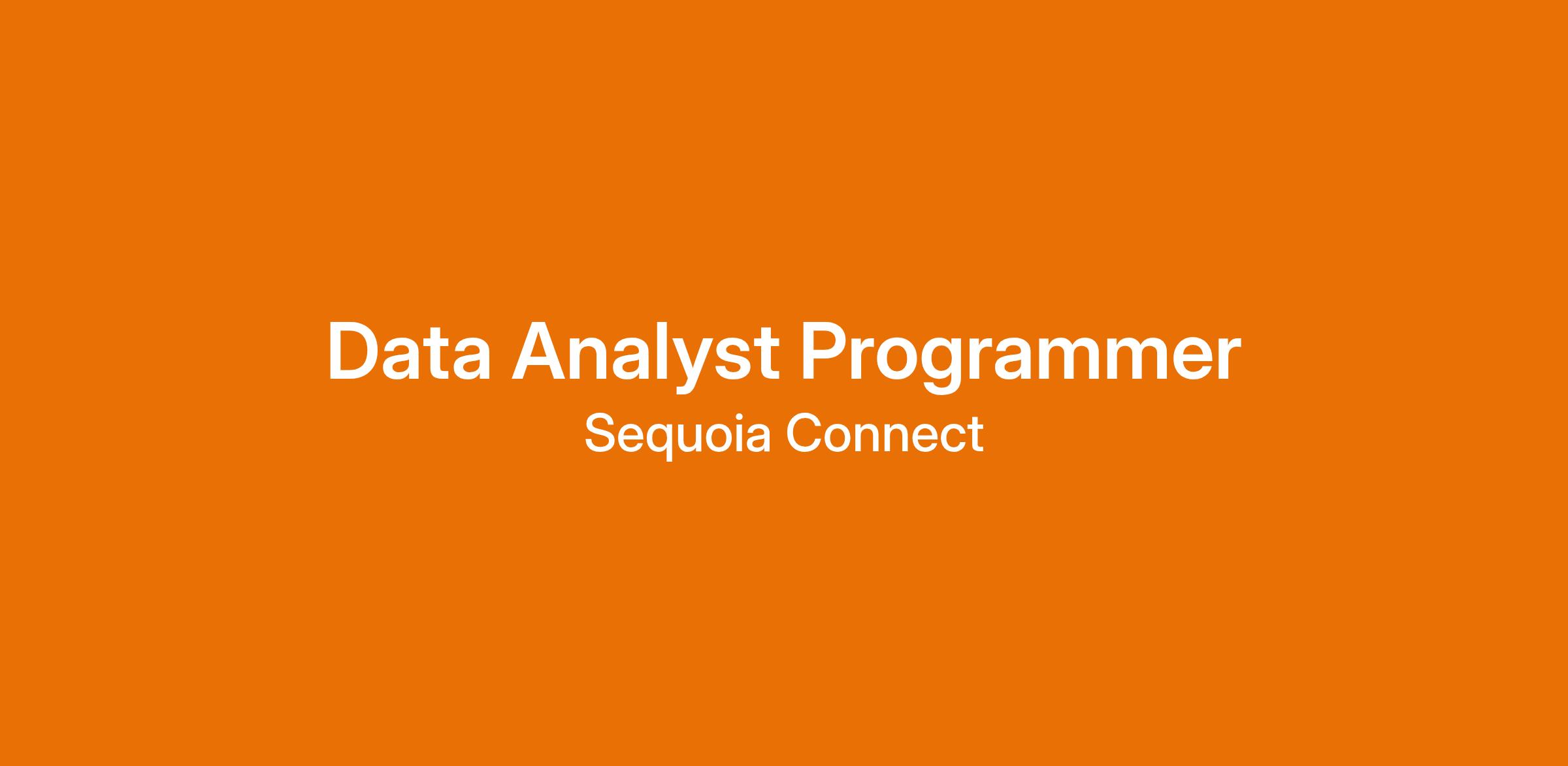 Data Analyst Programmer
Sequoia Connect